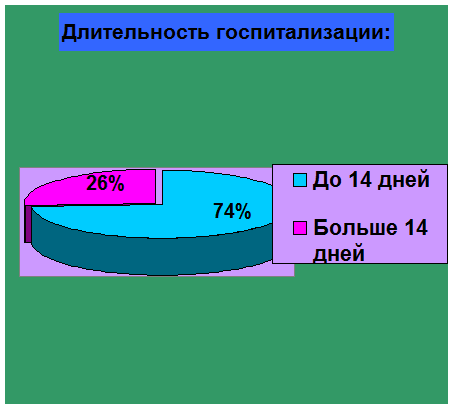 Длительность госпитализации:

26%

74%

До 14 дней

Больше 14 дней